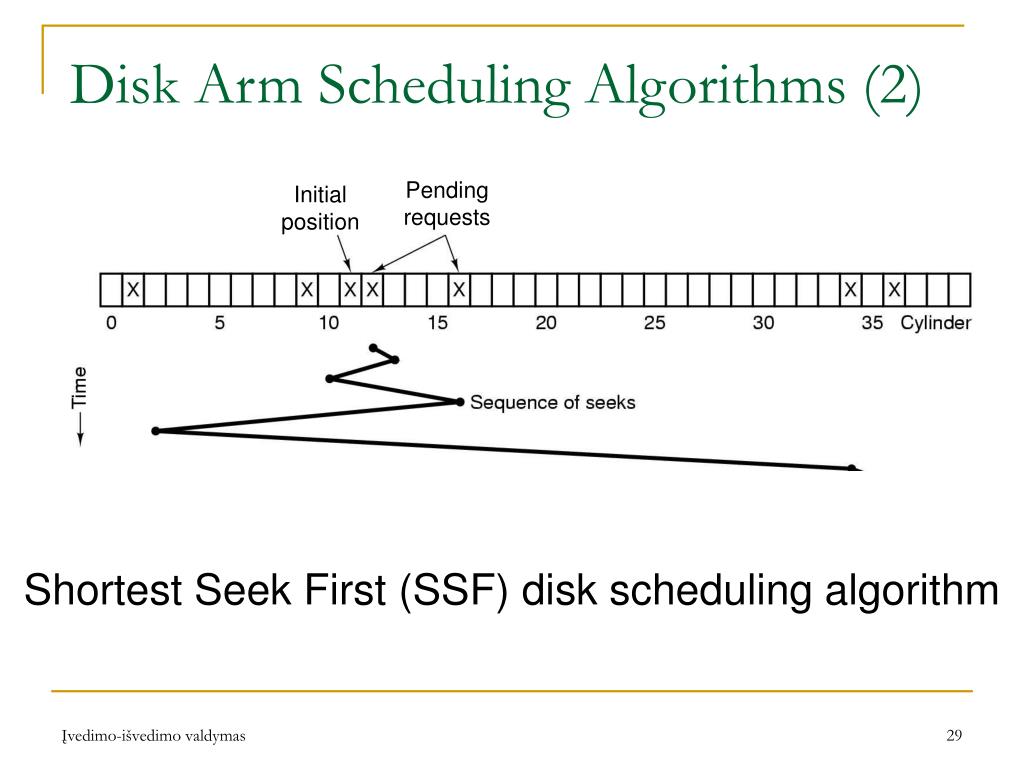 Disk Arm Scheduling Algorithms (2)

Initial position

Pending requests

X X X X X X X

0 5 10 15 20 25 30 35 Cylinder

Time

Sequence of seeks

Shortest Seek First (SSF) disk scheduling algorithm

Įvedimo-išvedimo valdymas

29